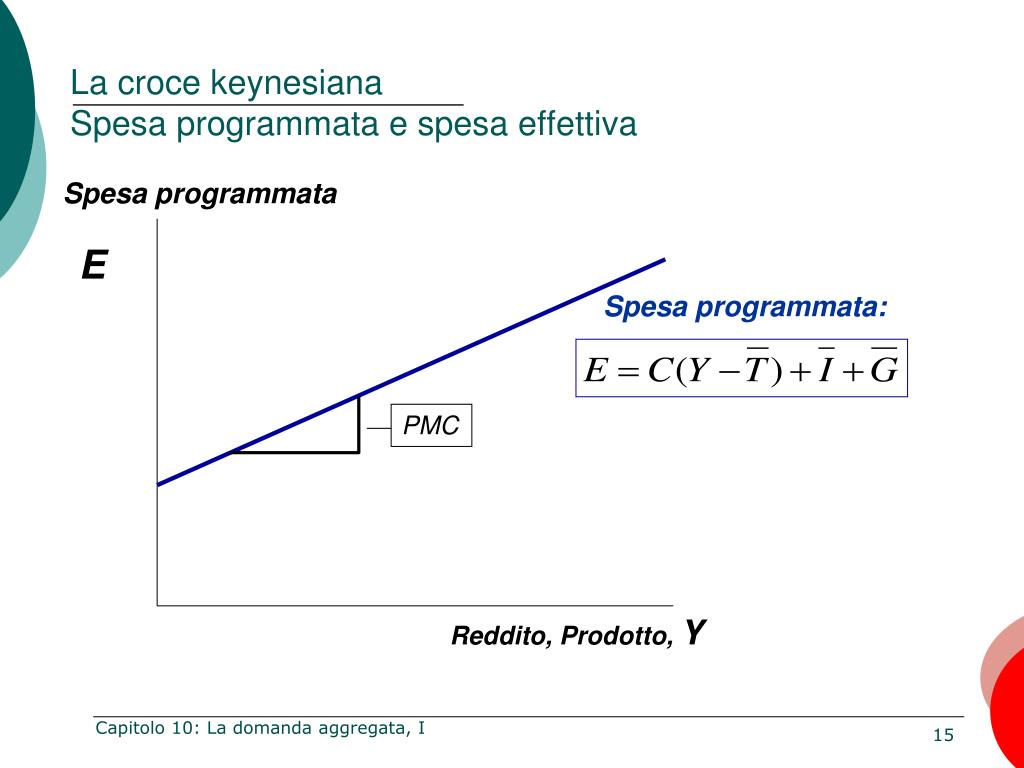 La croce keynesiana
Spesa programmata e spesa effettiva

Spesa programmata

E

Spesa programmata:

$E = C(Y - \overline{T}) + \overline{I} + \overline{G}$

PMC

Reddito, Prodotto, Y

Capitolo 10: La domanda aggregata, I

15